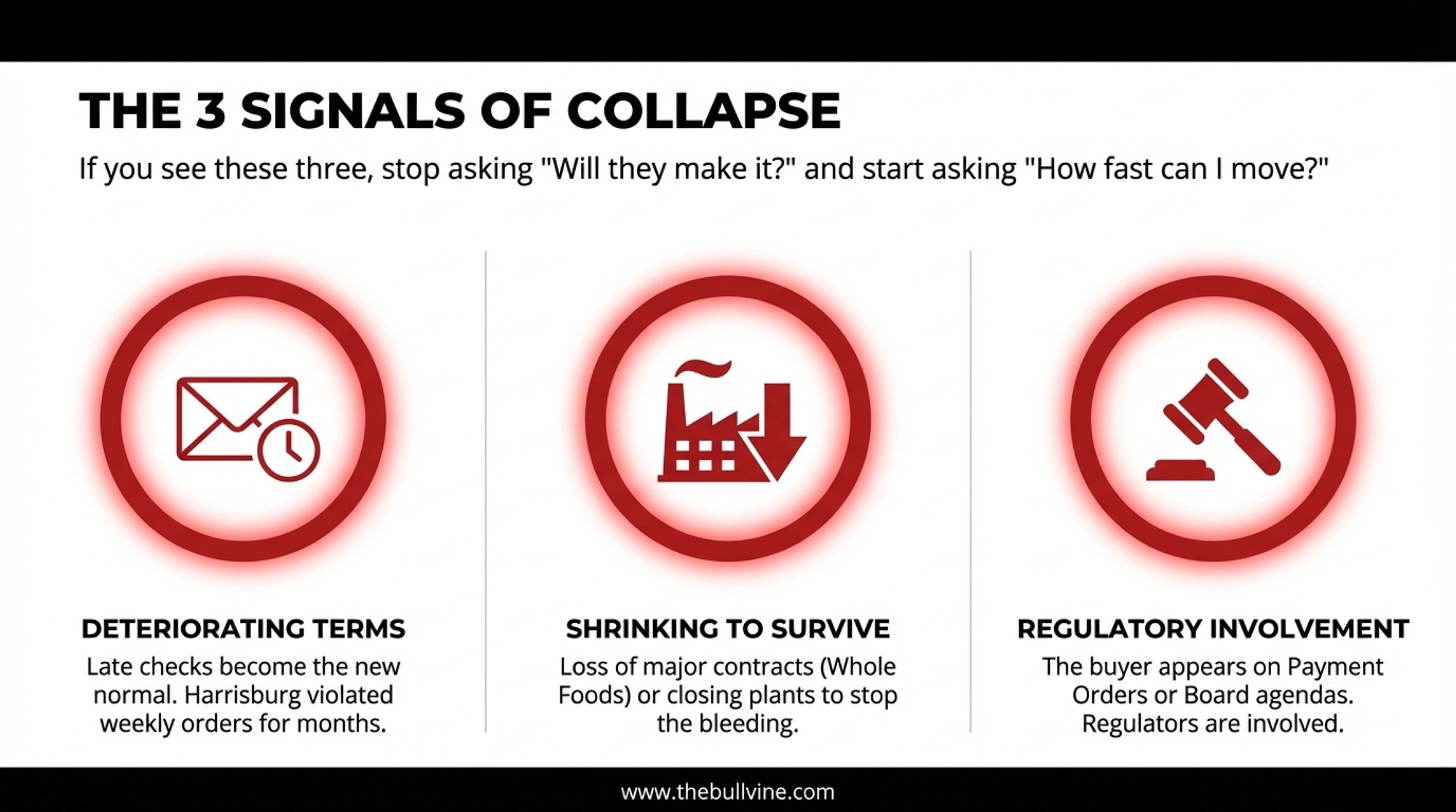 THE 3 SIGNALS OF COLLAPSE

If you see these three, stop asking "Will they make it?" and start asking "How fast can I move?"

DETERIORATING TERMS

Late checks become the new normal. Harrisburg violated weekly orders for months.

SHRINKING TO SURVIVE

Loss of major contracts (Whole Foods) or closing plants to stop the bleeding.

REGULATORY INVOLVEMENT

The buyer appears on Payment Orders or Board agendas. Regulators are involved.

www.thebullvine.com